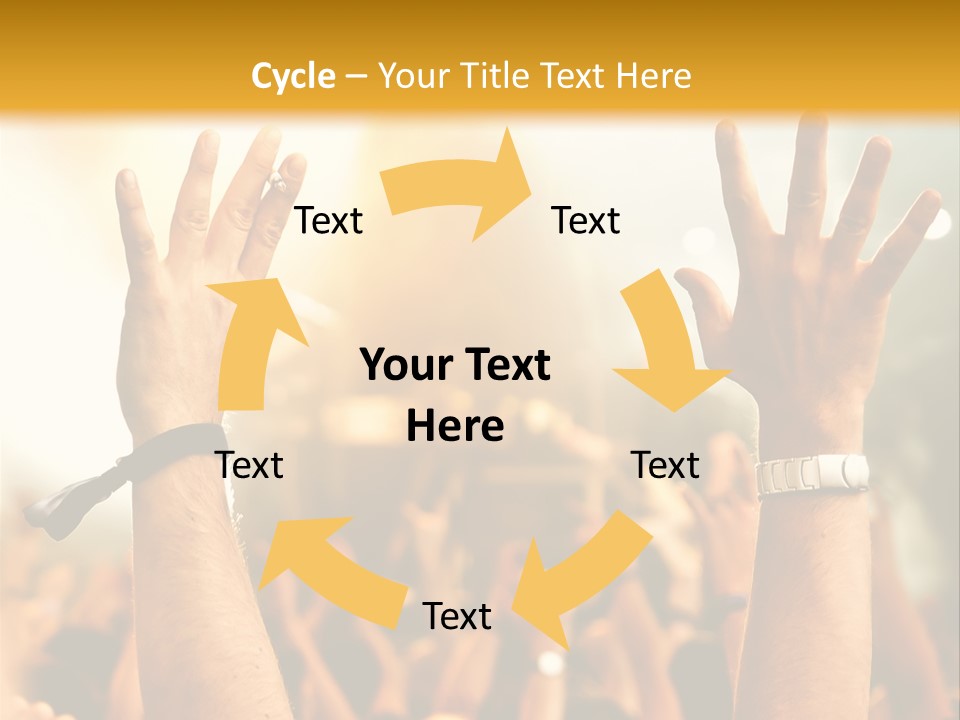 Cycle – Your Title Text Here

Text

Text

Your Text Here

Text

Text

Text